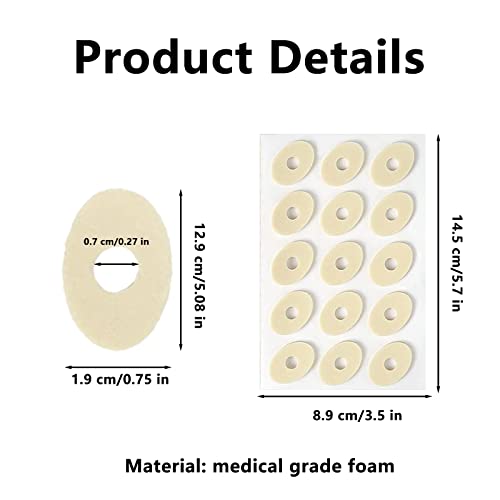 Product Details

0.7 cm/0.27 in

12.9 cm/5.08 in

1.9 cm/0.75 in

14.5 cm/5.7 in

8.9 cm/3.5 in

Material: medical grade foam